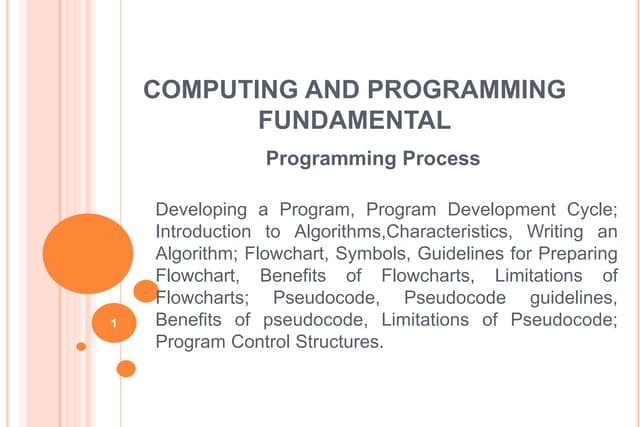 COMPUTING AND PROGRAMMING FUNDAMENTAL

Programming Process

Developing a Program, Program Development Cycle; Introduction to Algorithms,Characteristics, Writing an Algorithm; Flowchart, Symbols, Guidelines for Preparing Flowchart, Benefits of Flowcharts, Limitations of Flowcharts; Pseudocode, Pseudocode guidelines, Benefits of pseudocode, Limitations of Pseudocode; Program Control Structures.

1